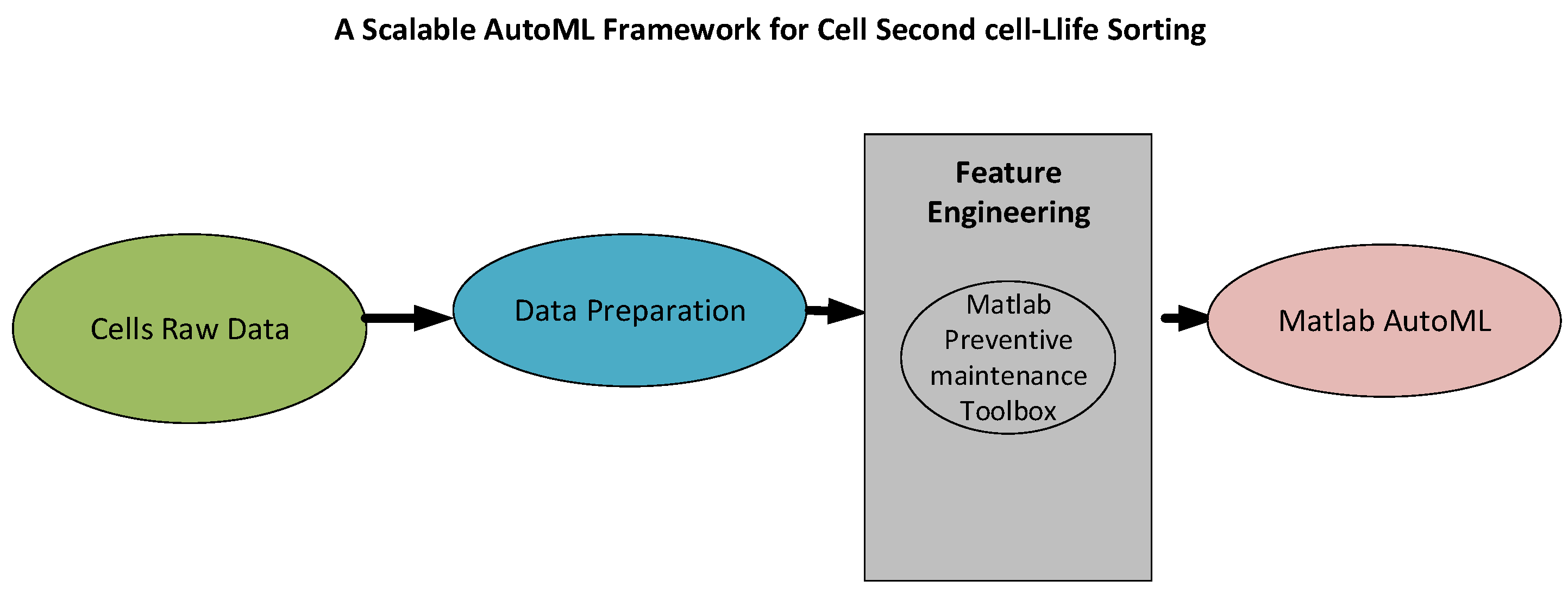 A Scalable AutoML Framework for Cell Second cell-Llife Sorting

Cells Raw Data

Data Preparation

Feature Engineering

Matlab Preventive maintenance Toolbox

Matlab AutoML